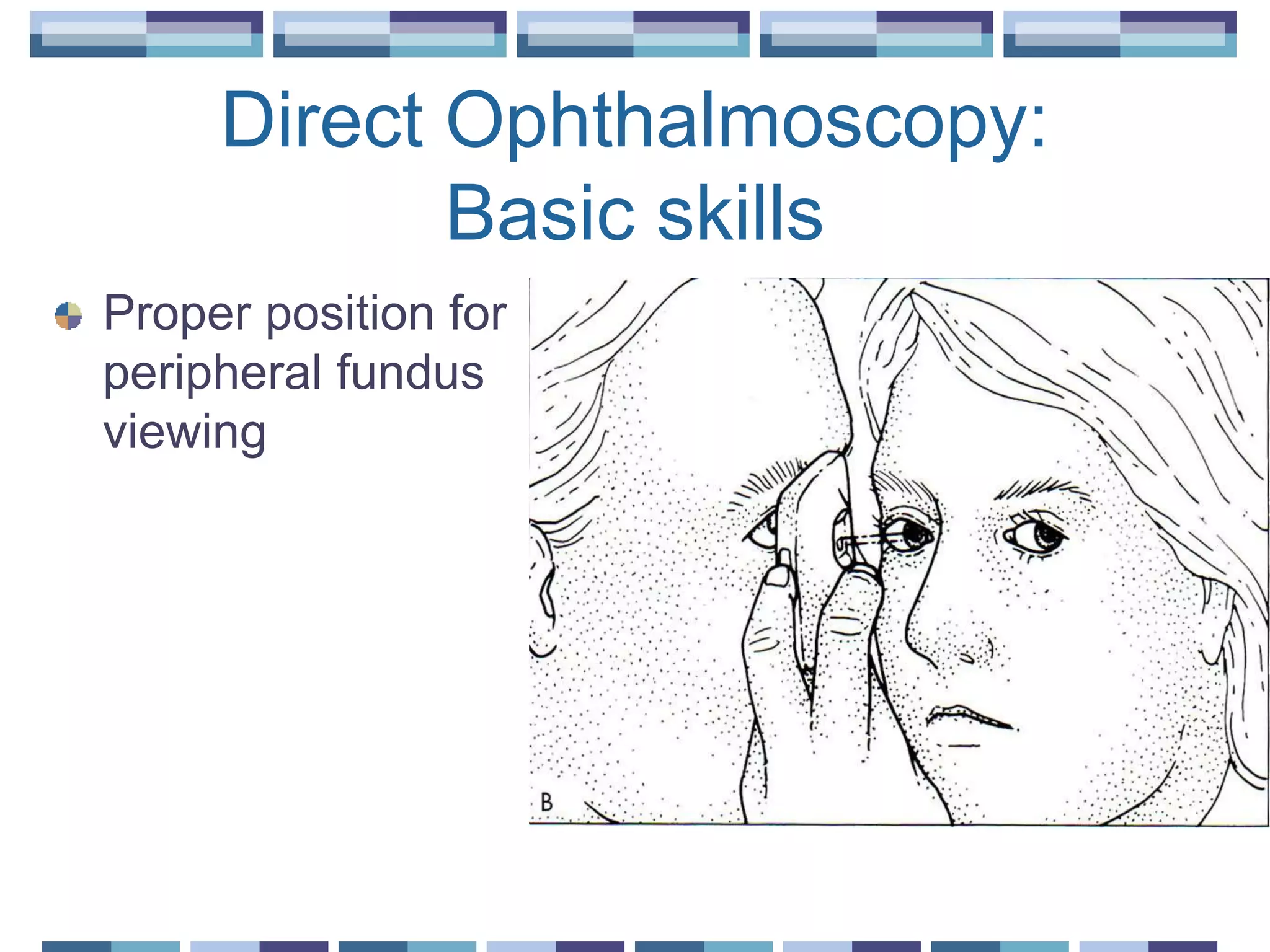 Direct Ophthalmoscopy:
Basic skills

Proper position for peripheral fundus viewing

B